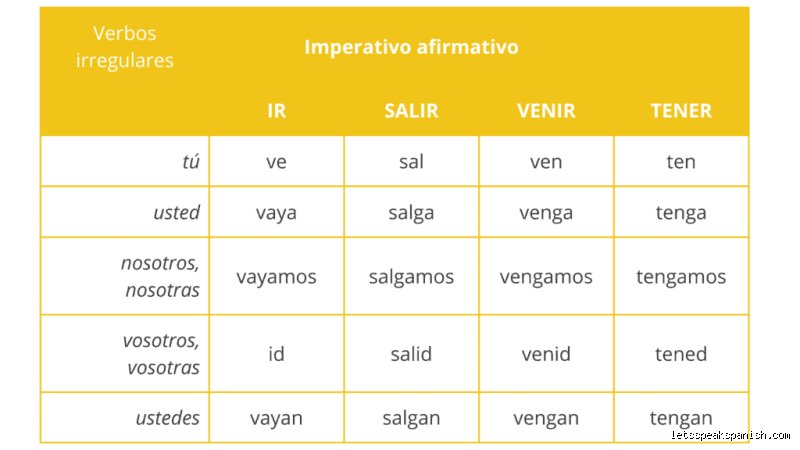 | Verbos irregulares | Imperativo afirmativo | | | |
|---|---|---|---|---|
| | IR | SALIR | VENIR | TENER |
| tú | ve | sal | ven | ten |
| usted | vaya | salga | venga | tenga |
| nosotros, nosotras | vayamos | salgamos | vengamos | tengamos |
| vosotros, vosotras | id | salid | venid | tened |
| ustedes | vayan | salgan | vengan | tengan |

letsspeakspanish.com